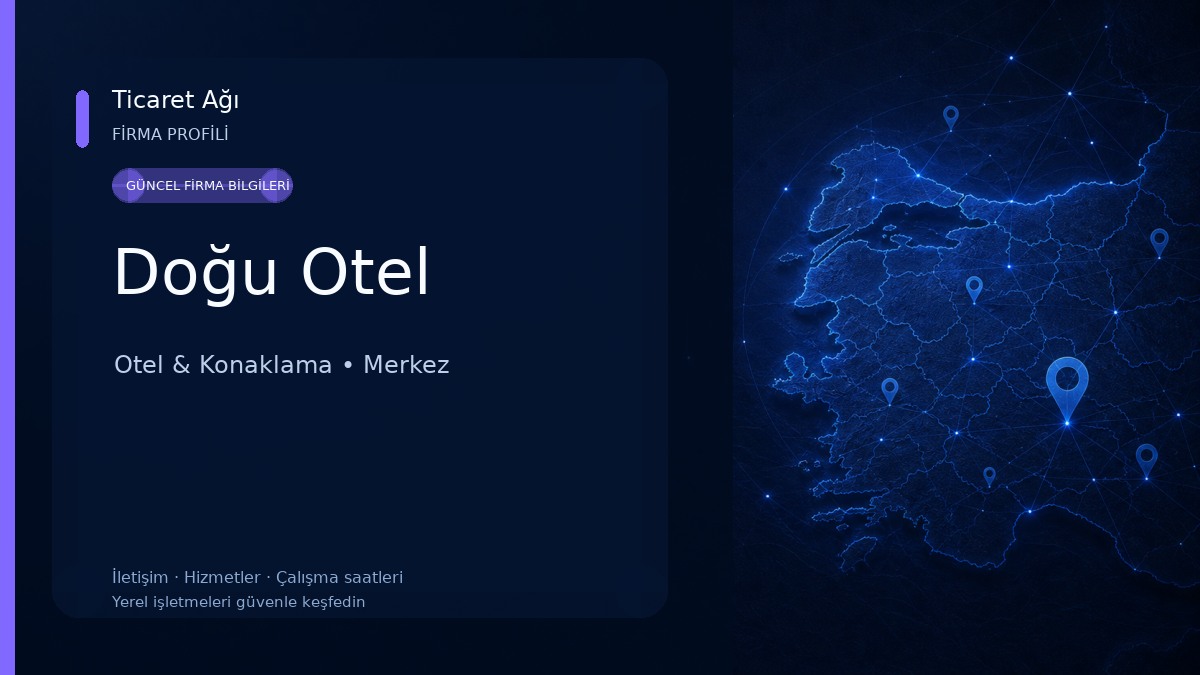 Ticaret Ağı
FİRMA PROFİLİ

GÜNCEL FİRMA BİLGİLERİ

Doğu Otel

Otel & Konaklama • Merkez

İletişim · Hizmetler · Çalışma saatleri
Yerel işletmeleri güvenle keşfedin